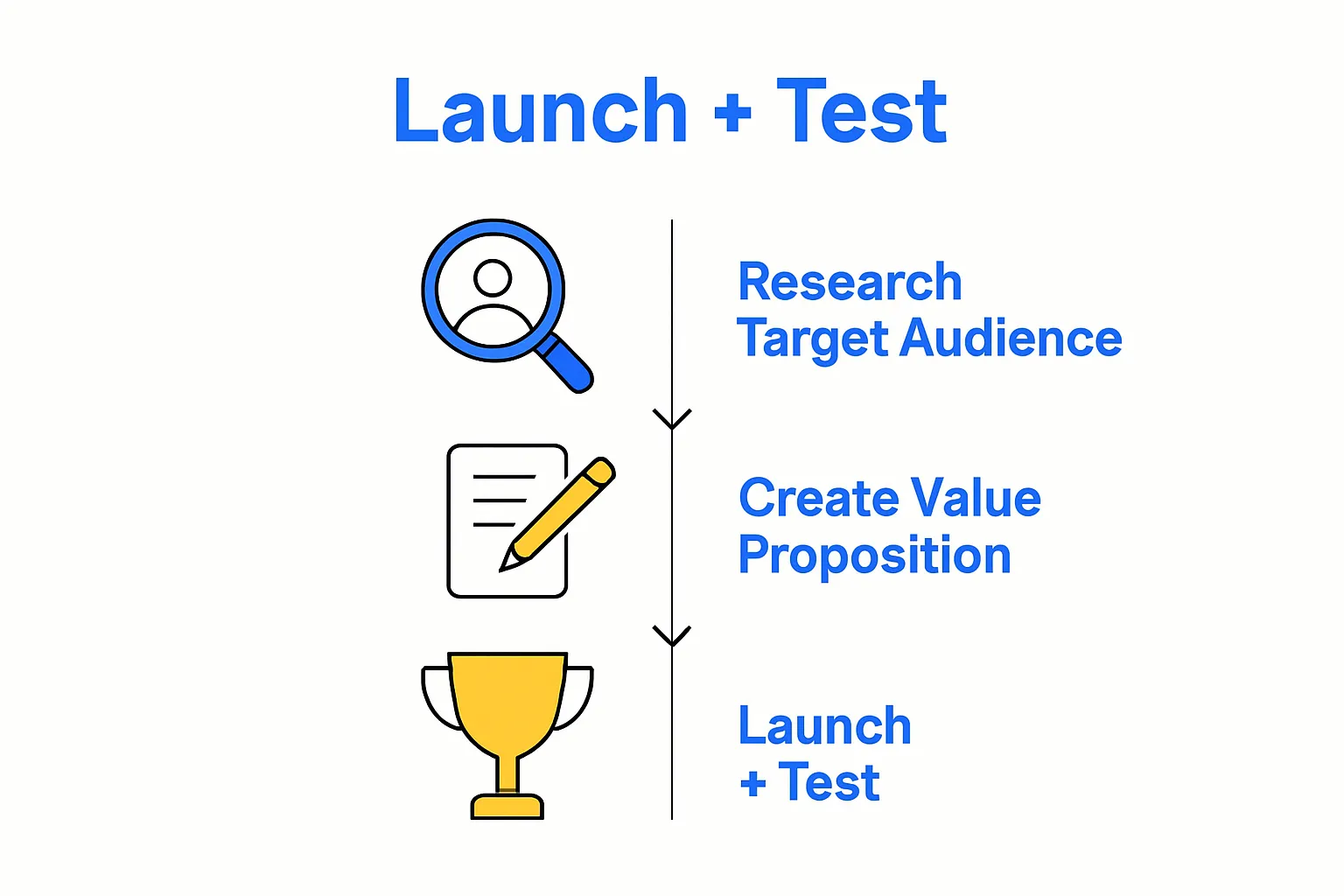 Launch + Test

Research Target Audience

Create Value Proposition

Launch + Test